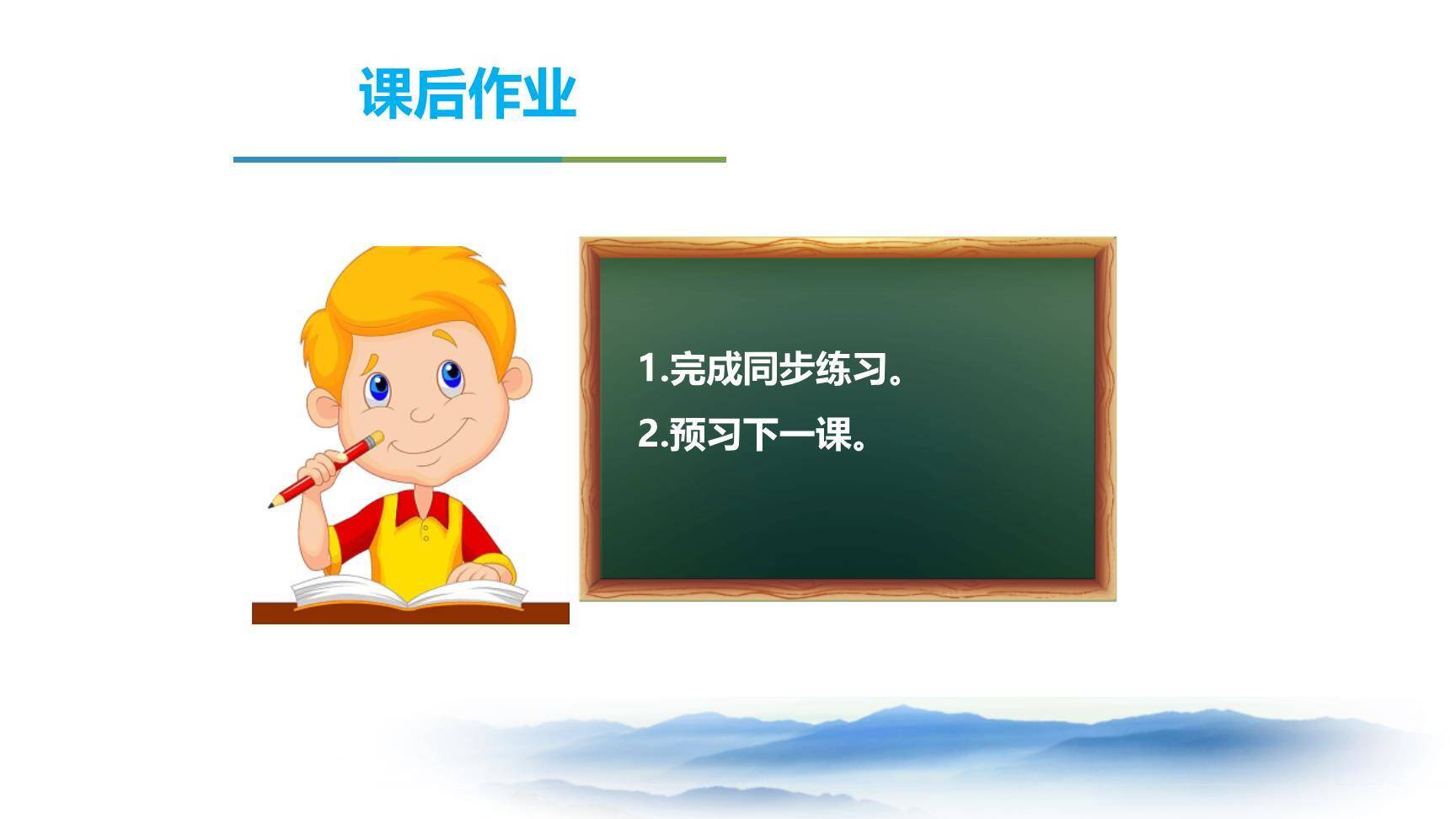 课后作业

1.完成同步练习。

2.预习下一课。